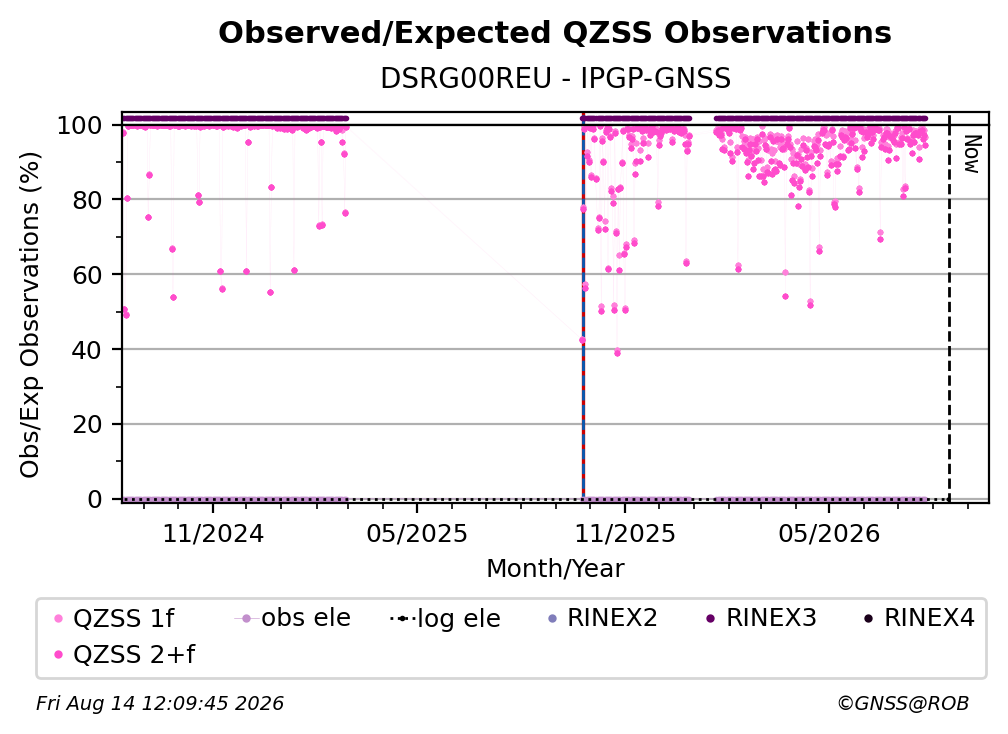 Observed/Expected QZSS Observations
DSRG00REU - IPGP-GNSS

Obs/Exp Observations (%)
100
80
60
40
20
0

Now

11/2024
05/2025
11/2025
05/2026
Month/Year

QZSS 1f
obs ele
log ele
RINEX2
RINEX3
RINEX4
QZSS 2+f

Fri Aug 14 12:09:45 2026
©GNSS@ROB